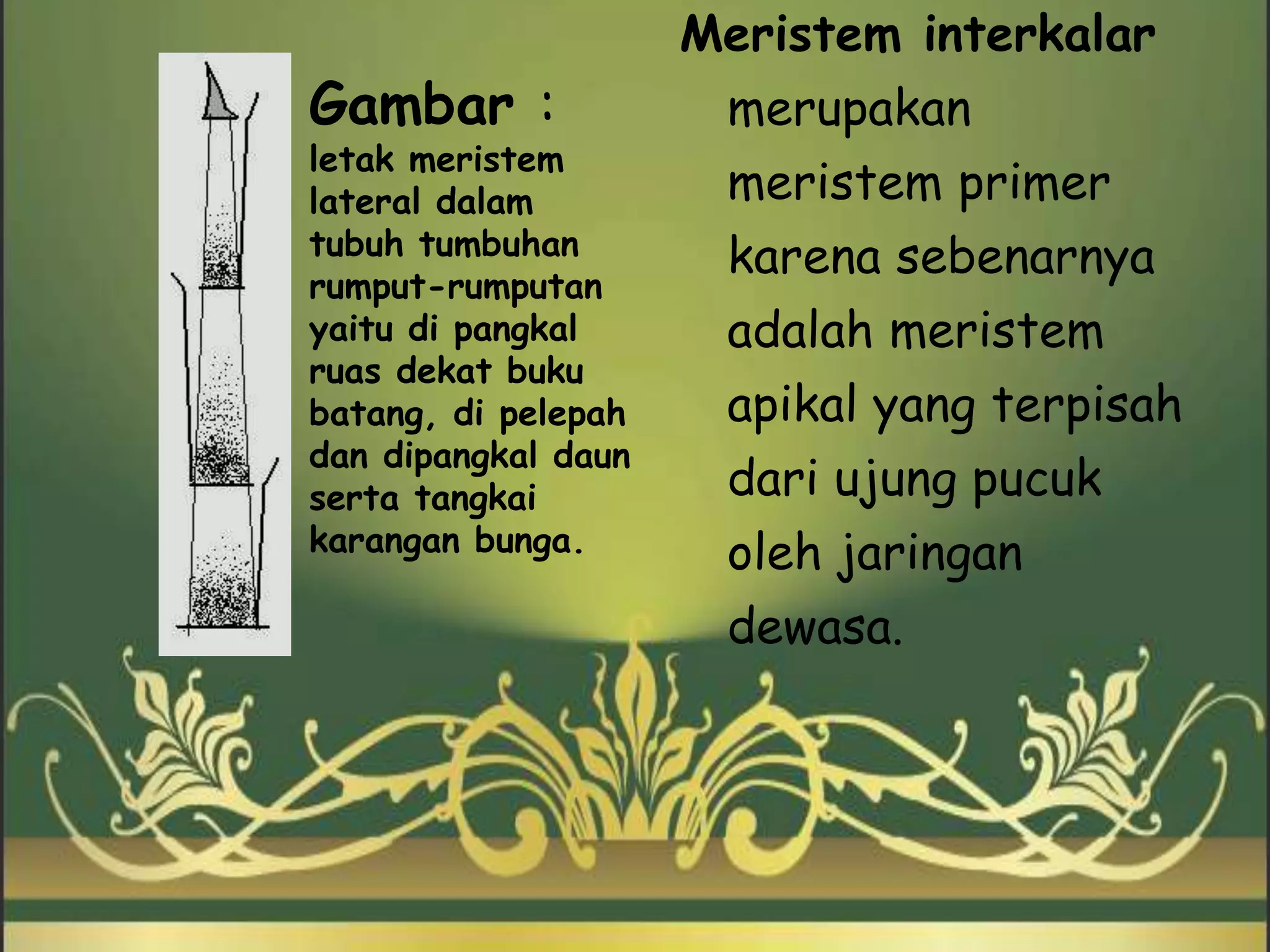 Gambar :
letak meristem lateral dalam tubuh tumbuhan rumput-rumputan yaitu di pangkal ruas dekat buku batang, di pelepah dan dipangkal daun serta tangkai karangan bunga.

Meristem interkalar merupakan meristem primer karena sebenarnya adalah meristem apikal yang terpisah dari ujung pucuk oleh jaringan dewasa.